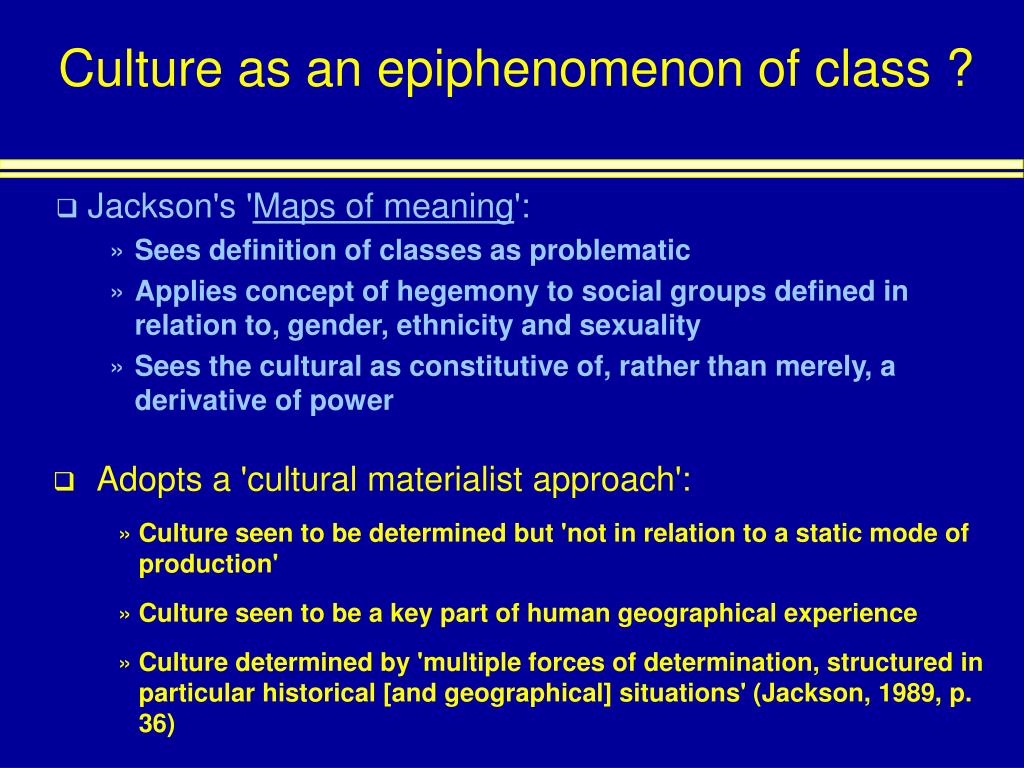 Culture as an epiphenomenon of class ?

❑ Jackson's 'Maps of meaning':

» Sees definition of classes as problematic

» Applies concept of hegemony to social groups defined in relation to, gender, ethnicity and sexuality

» Sees the cultural as constitutive of, rather than merely, a derivative of power

❑ Adopts a 'cultural materialist approach':

» Culture seen to be determined but 'not in relation to a static mode of production'

» Culture seen to be a key part of human geographical experience

» Culture determined by 'multiple forces of determination, structured in particular historical [and geographical] situations' (Jackson, 1989, p. 36)